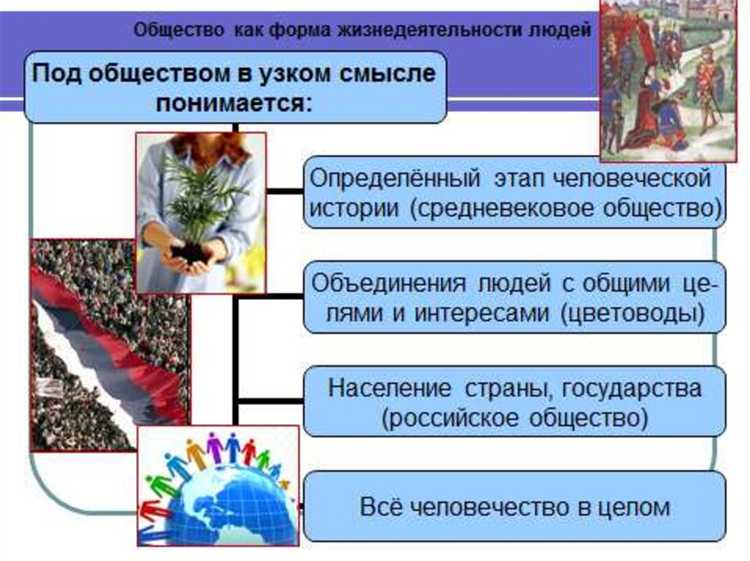 Общество как форма жизнедеятельности людей

Под обществом в узком смысле понимается:

Определённый этап человеческой истории (средневековое общество)

Объединения людей с общими целями и интересами (цветоводы)

Население страны, государства (российское общество)

Всё человечество в целом